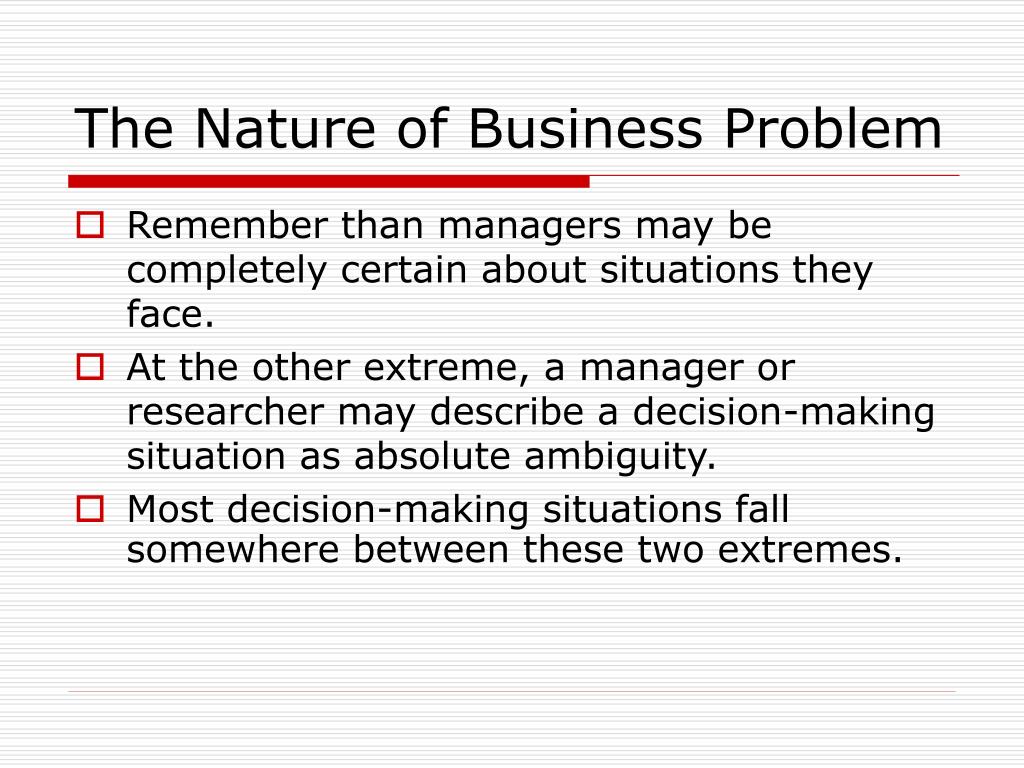 The Nature of Business Problem

Remember than managers may be completely certain about situations they face.

At the other extreme, a manager or researcher may describe a decision-making situation as absolute ambiguity.

Most decision-making situations fall somewhere between these two extremes.